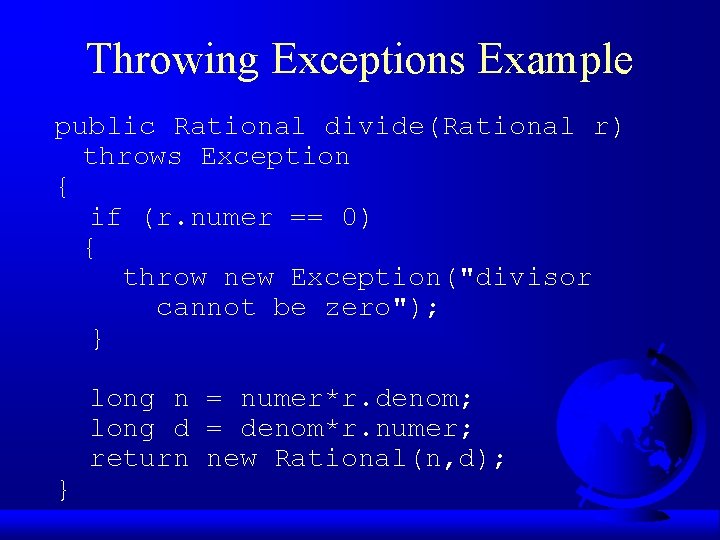 Throwing Exceptions Example

public Rational divide(Rational r)
  throws Exception
{
  if (r.numer == 0)
  {
    throw new Exception("divisor
      cannot be zero");
  }

  long n = numer*r.denom;
  long d = denom*r.numer;
  return new Rational(n,d);
}